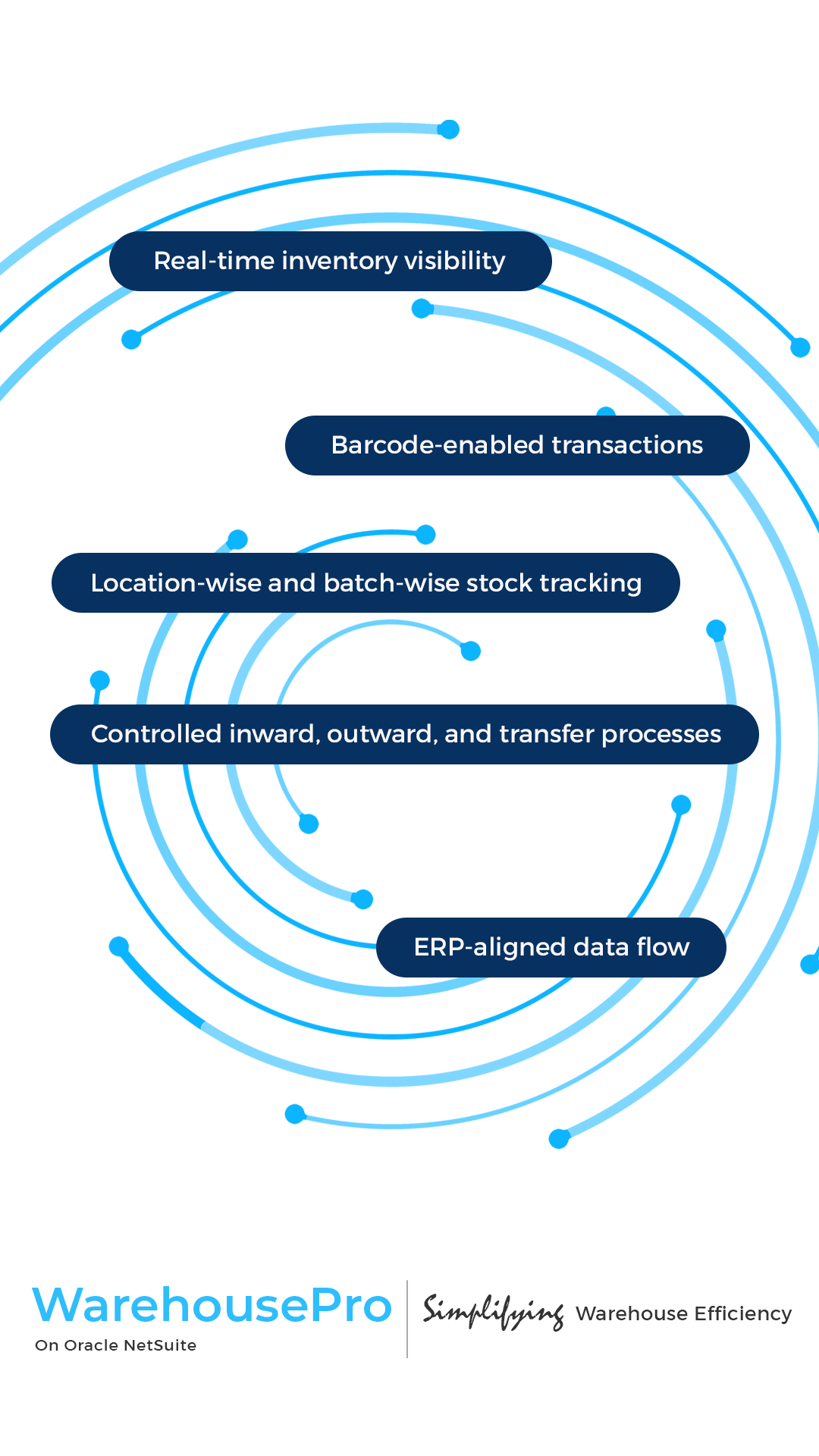 Real-time inventory visibility

Barcode-enabled transactions

Location-wise and batch-wise stock tracking

Controlled inward, outward, and transfer processes

ERP-aligned data flow

WarehousePro
On Oracle NetSuite

Simplifying Warehouse Efficiency